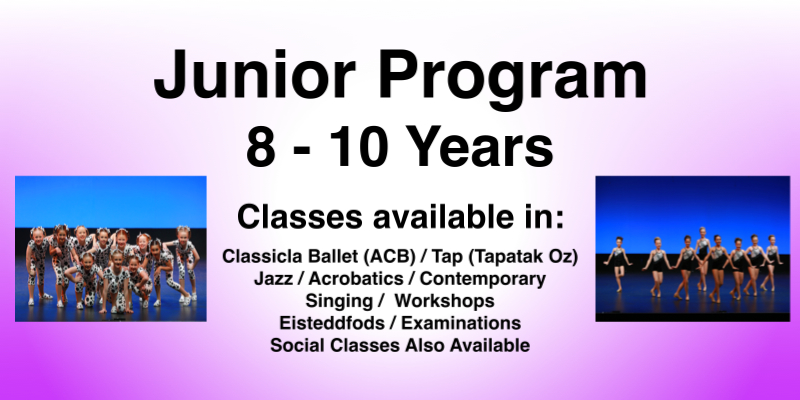 Junior Program
8 - 10 Years

Classes available in:

Classicla Ballet (ACB) / Tap (Tapatak Oz)
Jazz / Acrobatics / Contemporary
Singing / Workshops
Eisteddfods / Examinations
Social Classes Also Available